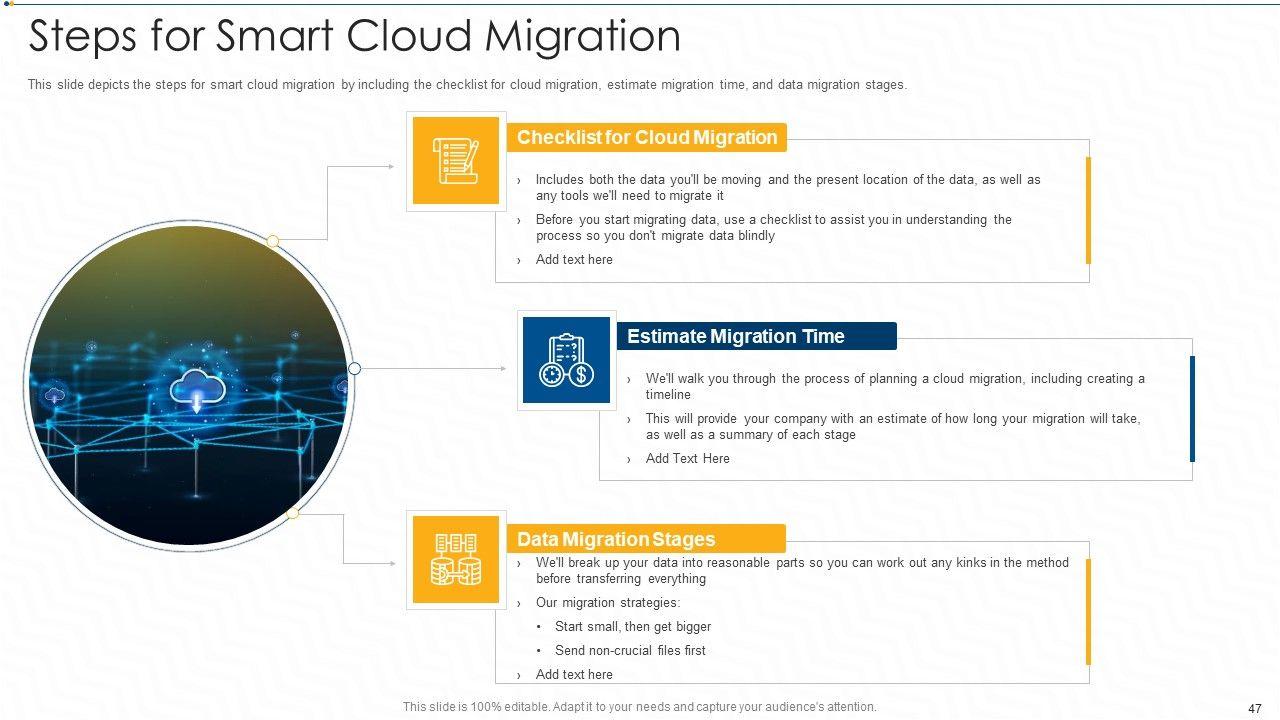 Steps for Smart Cloud Migration

This slide depicts the steps for smart cloud migration by including the checklist for cloud migration, estimate migration time, and data migration stages.

Checklist for Cloud Migration

› Includes both the data you'll be moving and the present location of the data, as well as any tools we'll need to migrate it

› Before you start migrating data, use a checklist to assist you in understanding the process so you don't migrate data blindly

› Add text here

Estimate Migration Time

› We'll walk you through the process of planning a cloud migration, including creating a timeline

› This will provide your company with an estimate of how long your migration will take, as well as a summary of each stage

› Add Text Here

Data Migration Stages

› We'll break up your data into reasonable parts so you can work out any kinks in the method before transferring everything

› Our migration strategies:

• Start small, then get bigger

• Send non-crucial files first

› Add text here

This slide is 100% editable. Adapt it to your needs and capture your audience's attention.

47